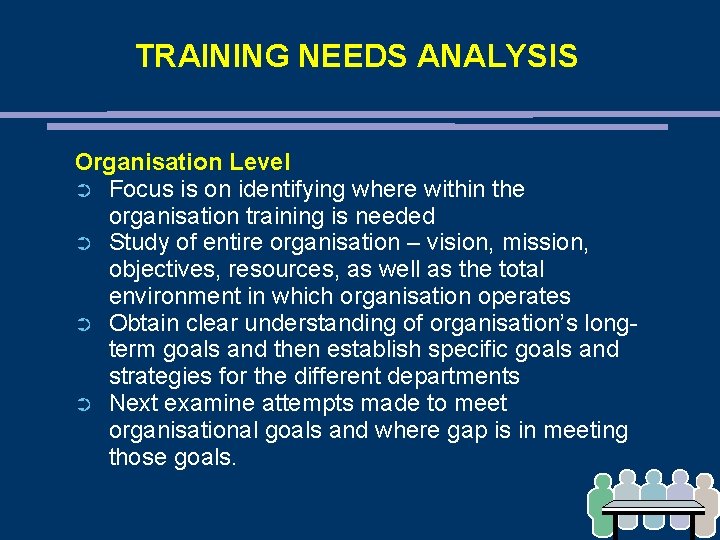 TRAINING NEEDS ANALYSIS

Organisation Level

➲ Focus is on identifying where within the organisation training is needed

➲ Study of entire organisation – vision, mission, objectives, resources, as well as the total environment in which organisation operates

➲ Obtain clear understanding of organisation's long-term goals and then establish specific goals and strategies for the different departments

➲ Next examine attempts made to meet organisational goals and where gap is in meeting those goals.